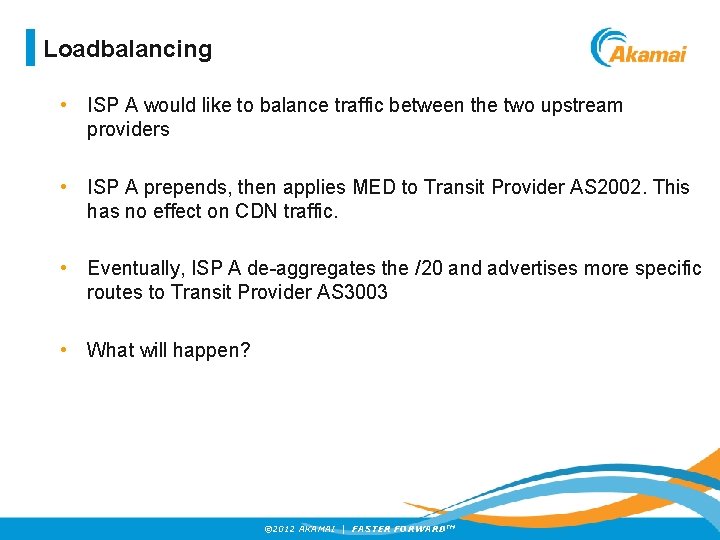 Loadbalancing

Akamai

• ISP A would like to balance traffic between the two upstream providers

• ISP A prepends, then applies MED to Transit Provider AS2002. This has no effect on CDN traffic.

• Eventually, ISP A de-aggregates the /20 and advertises more specific routes to Transit Provider AS3003

• What will happen?

©2012 AKAMAI | FASTER FORWARD™